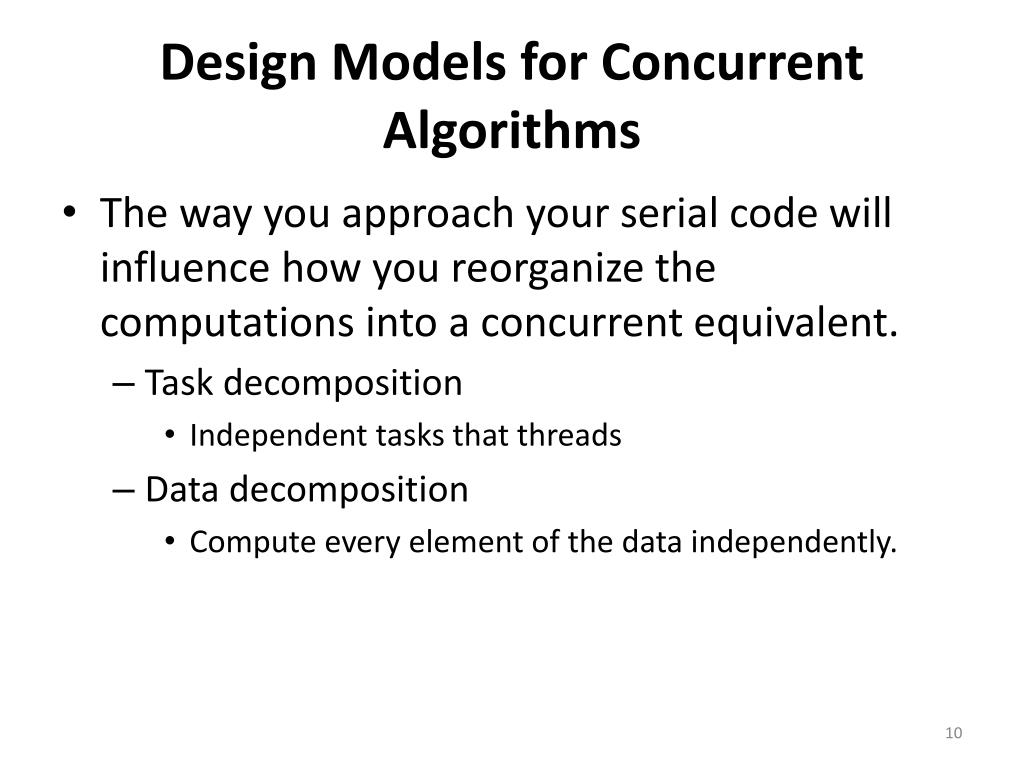 Design Models for Concurrent Algorithms

• The way you approach your serial code will influence how you reorganize the computations into a concurrent equivalent.
– Task decomposition
• Independent tasks that threads
– Data decomposition
• Compute every element of the data independently.

10